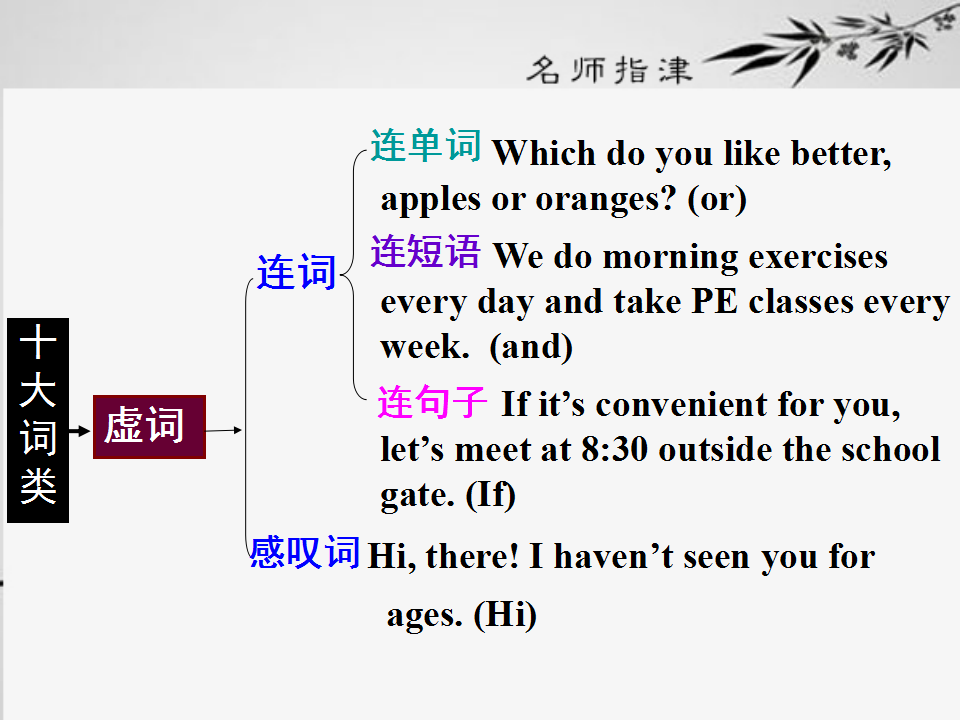 名师指津

十大词类

虚词

连词

连单词 Which do you like better, apples or oranges? (or)

连短语 We do morning exercises every day and take PE classes every week. (and)

连句子 If it’s convenient for you, let’s meet at 8:30 outside the school gate. (If)

感叹词 Hi, there! I haven’t seen you for ages. (Hi)